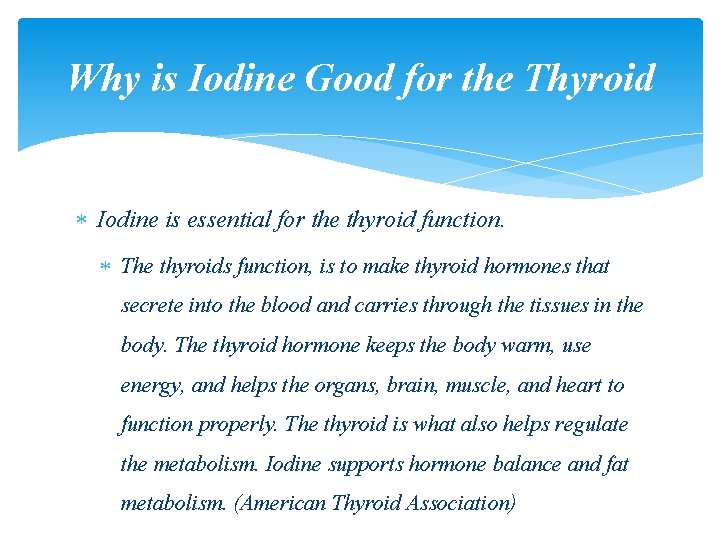 Why is Iodine Good for the Thyroid

* Iodine is essential for the thyroid function.

* The thyroids function, is to make thyroid hormones that secrete into the blood and carries through the tissues in the body. The thyroid hormone keeps the body warm, use energy, and helps the organs, brain, muscle, and heart to function properly. The thyroid is what also helps regulate the metabolism. Iodine supports hormone balance and fat metabolism. (American Thyroid Association)